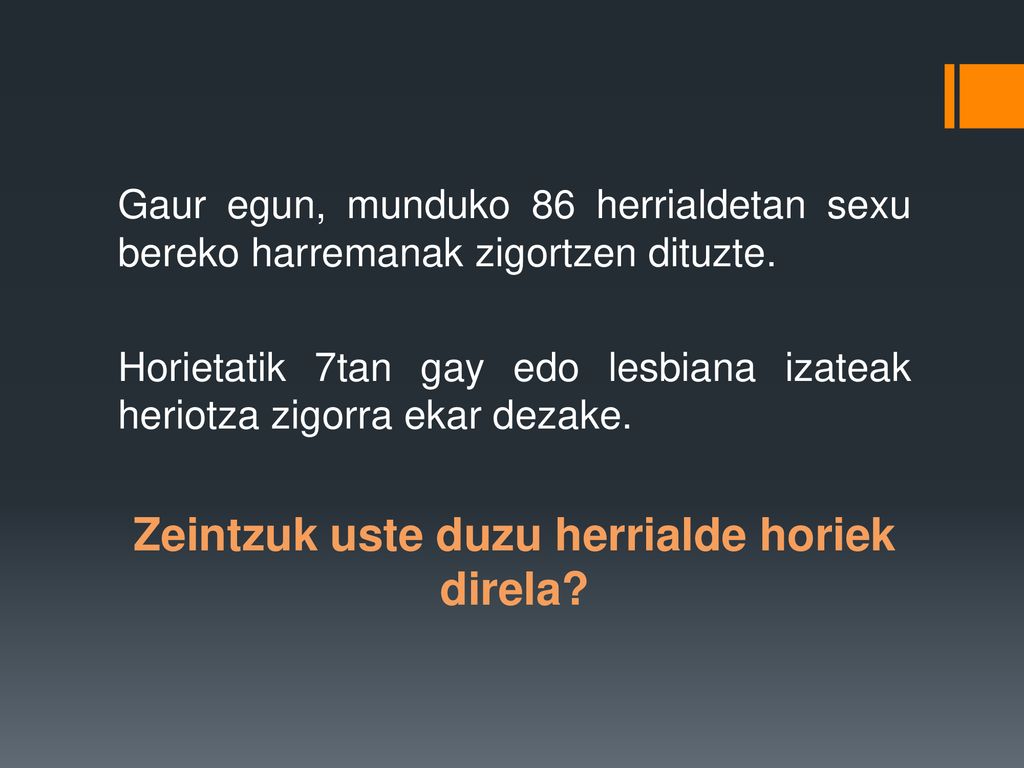 Gaur egun, munduko 86 herrialdetan sexu bereko harremanak zigortzen dituzte.

Horietatik 7tan gay edo lesbiana izateak heriotza zigorra ekar dezake.

Zeintzuk uste duzu herrialde horiek direla?